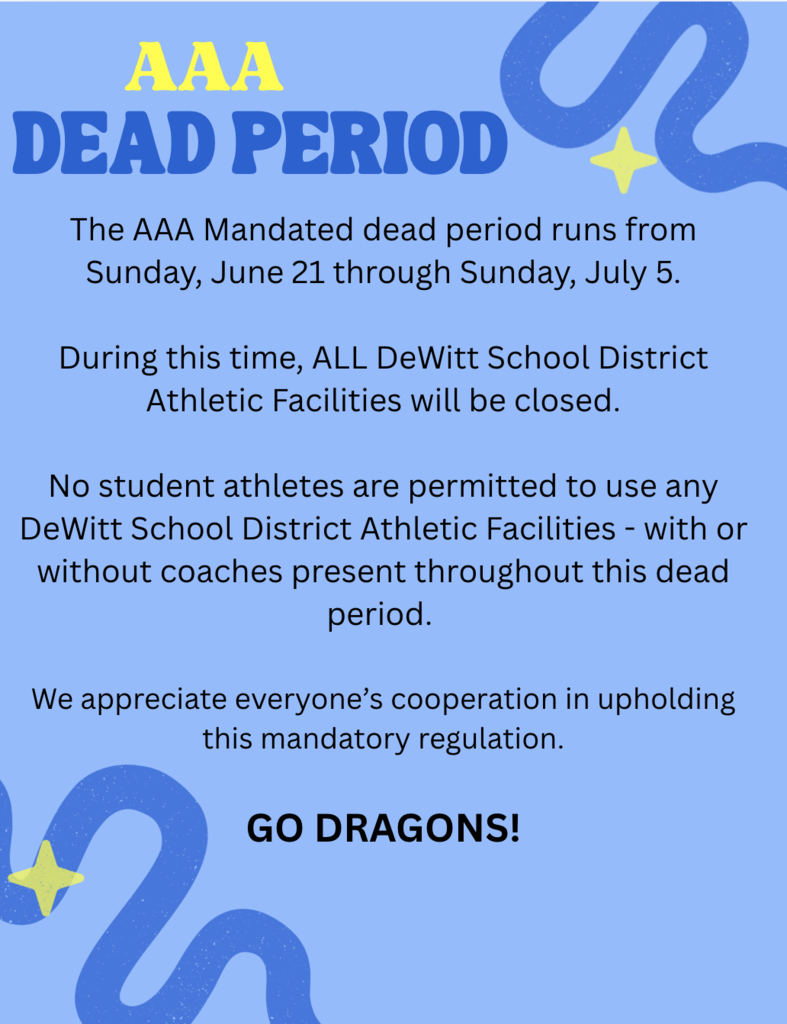 AAA
DEAD PERIOD

The AAA Mandated dead period runs from Sunday, June 21 through Sunday, July 5.

During this time, ALL DeWitt School District Athletic Facilities will be closed.

No student athletes are permitted to use any DeWitt School District Athletic Facilities - with or without coaches present throughout this dead period.

We appreciate everyone's cooperation in upholding this mandatory regulation.

GO DRAGONS!